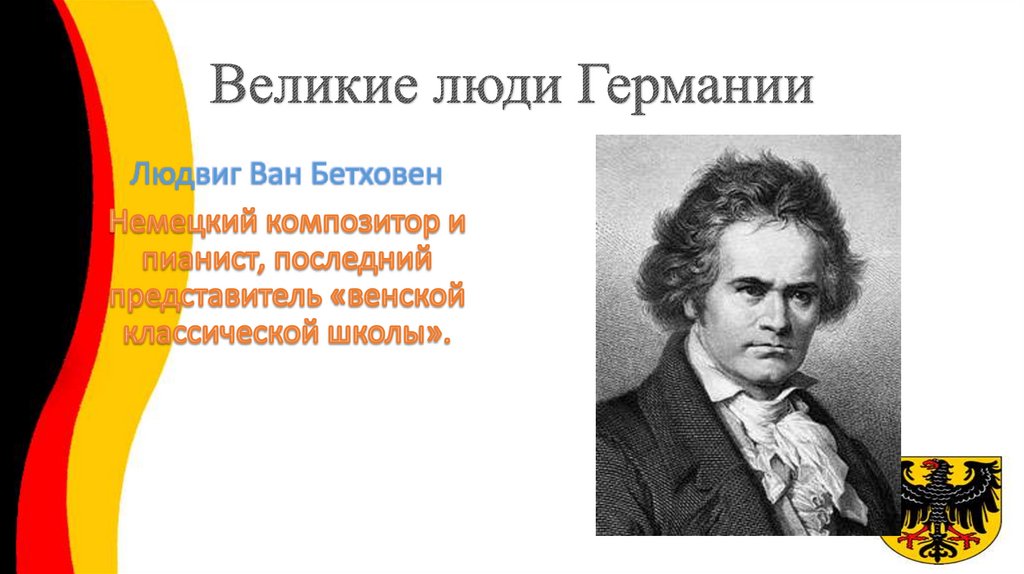 Великие люди Германии

Людвиг Ван Бетховен

Немецкий композитор и пианист, последний представитель «венской классической школы».